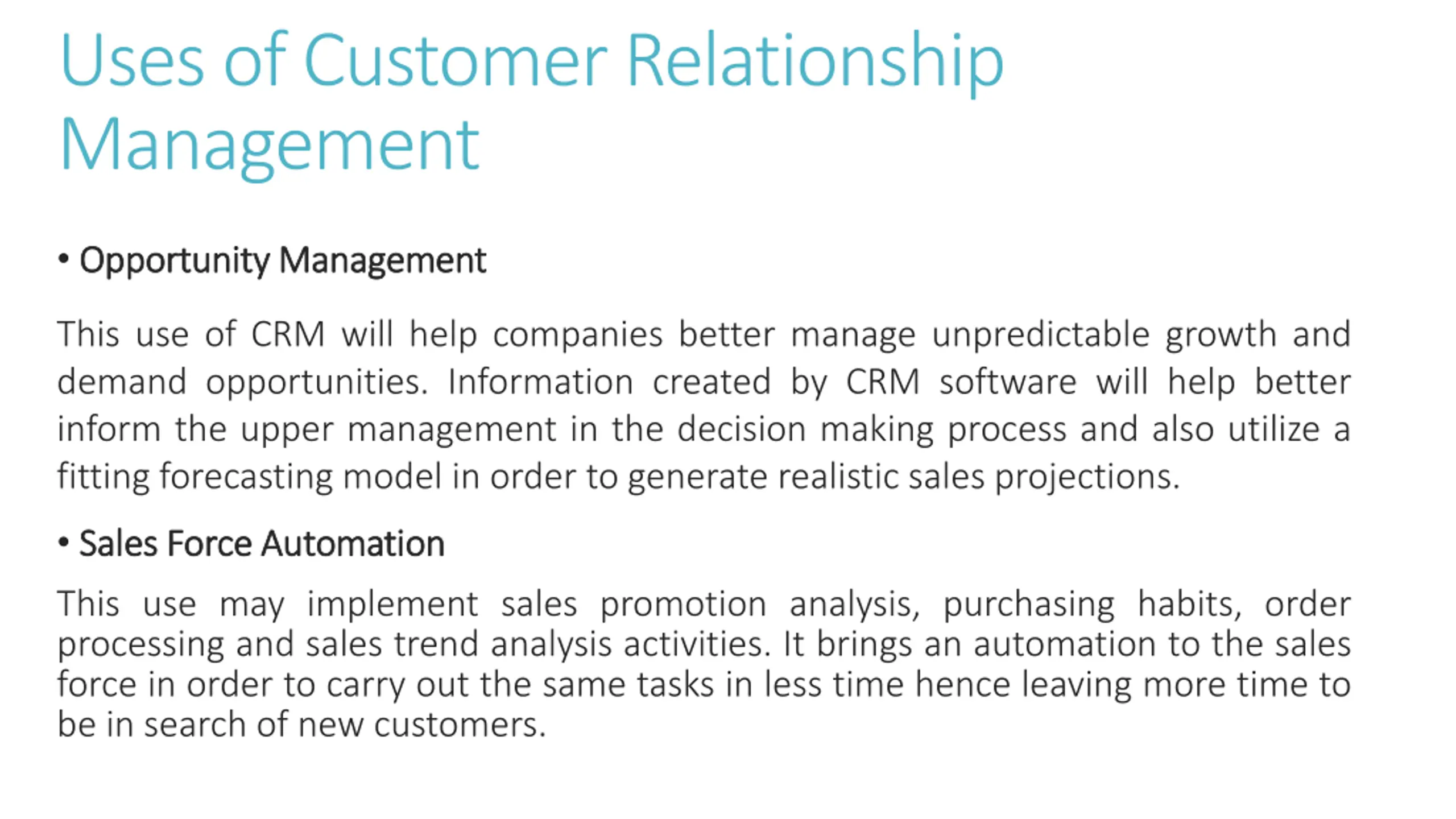 Uses of Customer Relationship Management

• Opportunity Management

This use of CRM will help companies better manage unpredictable growth and demand opportunities. Information created by CRM software will help better inform the upper management in the decision making process and also utilize a fitting forecasting model in order to generate realistic sales projections.

• Sales Force Automation

This use may implement sales promotion analysis, purchasing habits, order processing and sales trend analysis activities. It brings an automation to the sales force in order to carry out the same tasks in less time hence leaving more time to be in search of new customers.